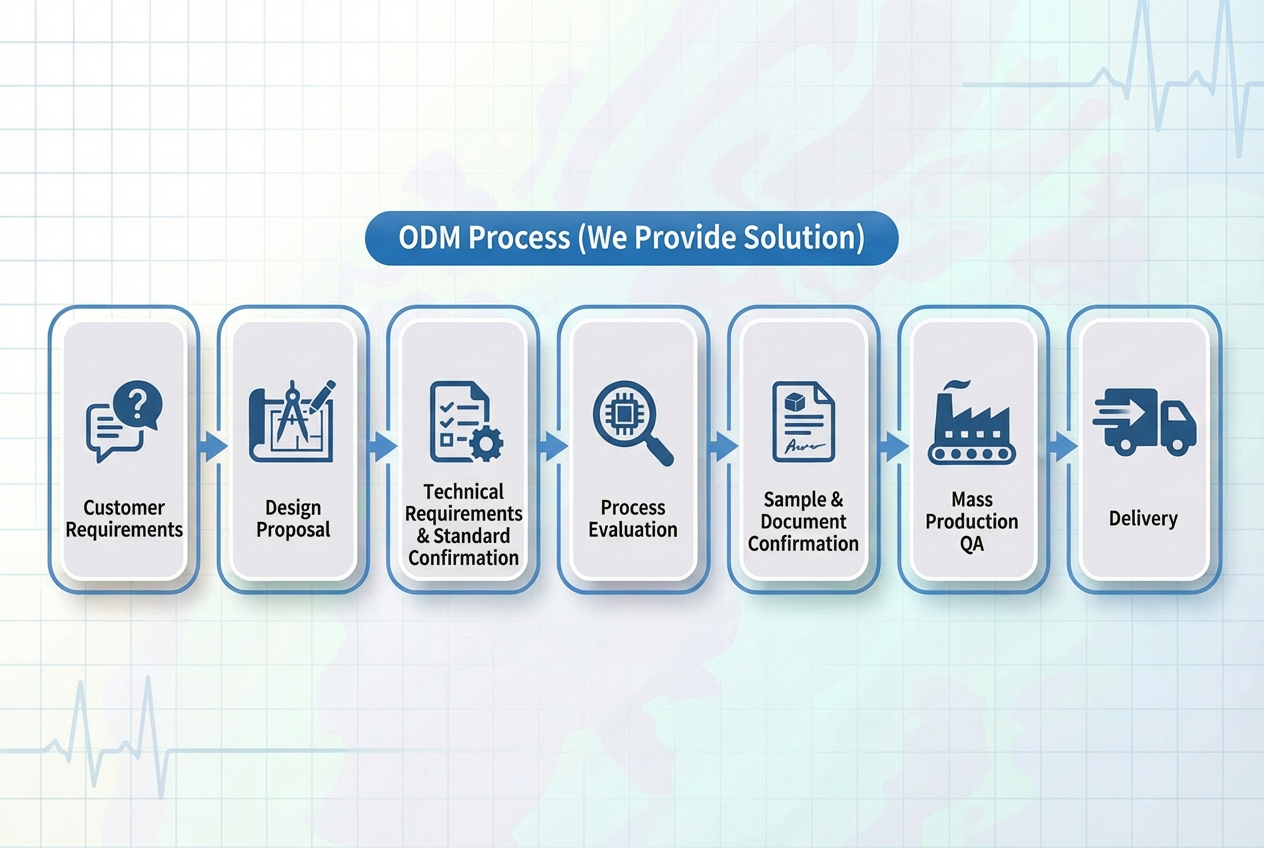 ODM Process (We Provide Solution)

Customer Requirements

Design Proposal

Technical Requirements & Standard Confirmation

Process Evaluation

Sample & Document Confirmation

Mass Production QA

Delivery